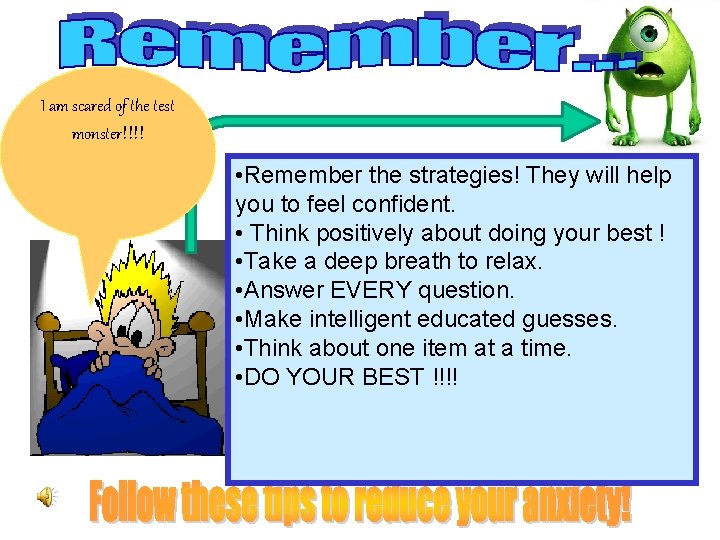 Remember….

I am scared of the test monster!!!!

•Remember the strategies! They will help you to feel confident.
• Think positively about doing your best !
•Take a deep breath to relax.
•Answer EVERY question.
•Make intelligent educated guesses.
•Think about one item at a time.
•DO YOUR BEST !!!!

Follow these tips to reduce your anxiety!